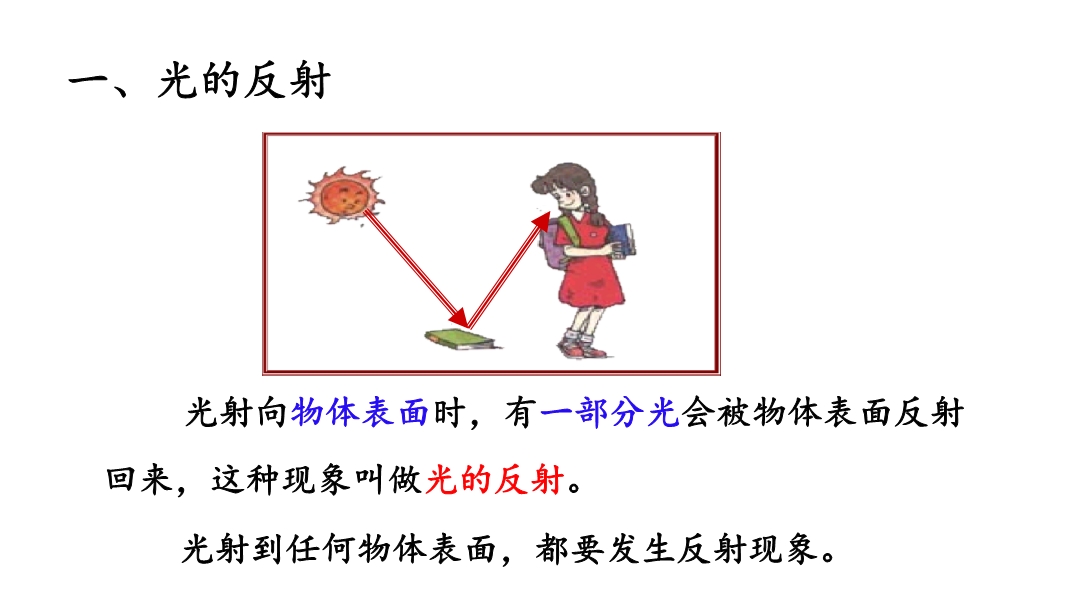 一、光的反射

光射向物体表面时，有一部分光会被物体表面反射回来，这种现象叫做光的反射。

光射到任何物体表面，都要发生反射现象。